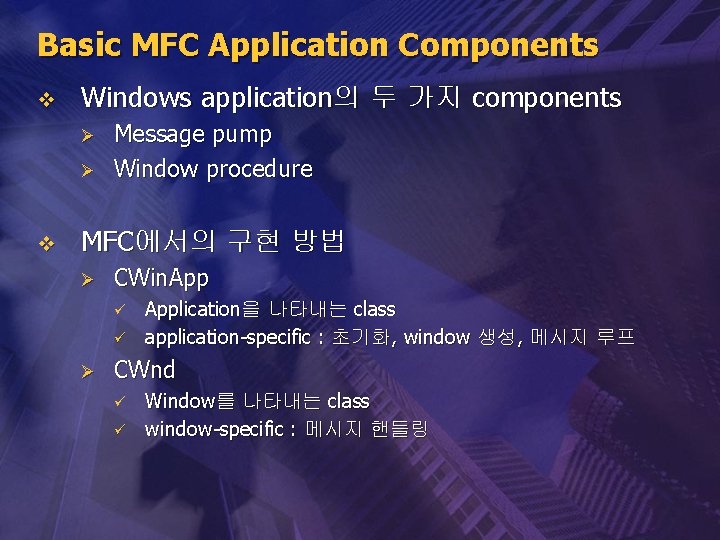 Basic MFC Application Components

❖ Windows application의 두 가지 components

➢ Message pump

➢ Window procedure

❖ MFC에서의 구현 방법

➢ CWinApp

✓ Application을 나타내는 class

✓ application-specific : 초기화, window 생성, 메시지 루프

➢ CWnd

✓ Window를 나타내는 class

✓ window-specific : 메시지 핸들링